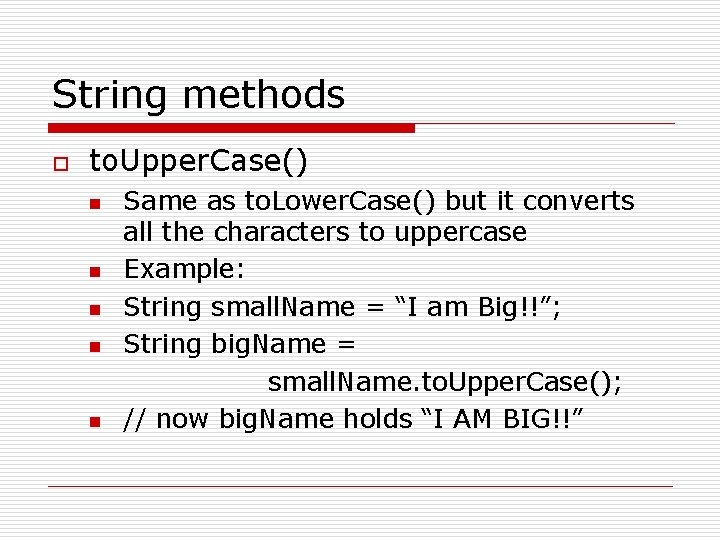 String methods

toUpperCase()

Same as toLowerCase() but it converts all the characters to uppercase

Example:

String smallName = “I am Big!!”;

String bigName = smallName.toUpperCase();

// now bigName holds “I AM BIG!!”